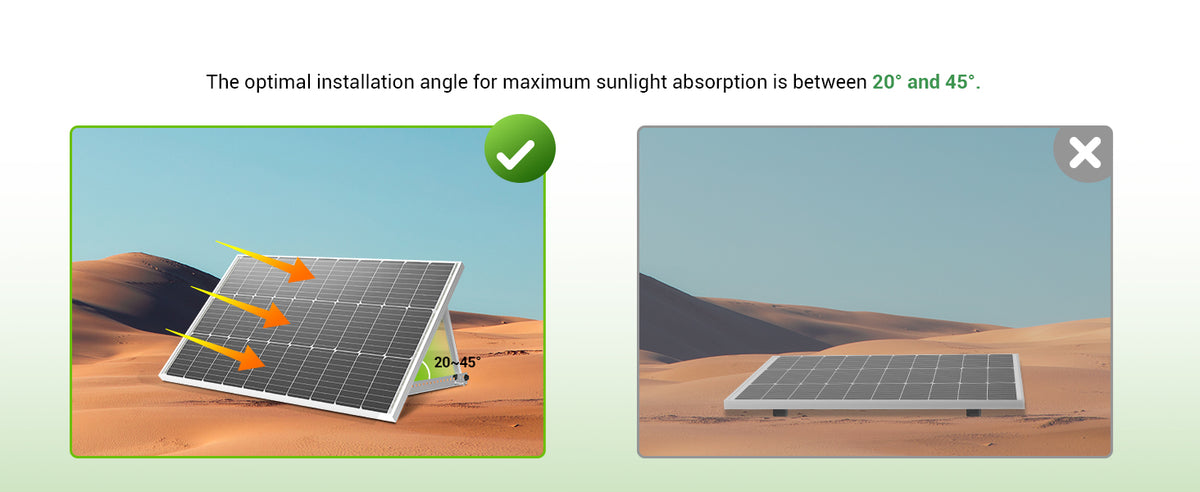 The optimal installation angle for maximum sunlight absorption is between 20° and 45°.

20~45°